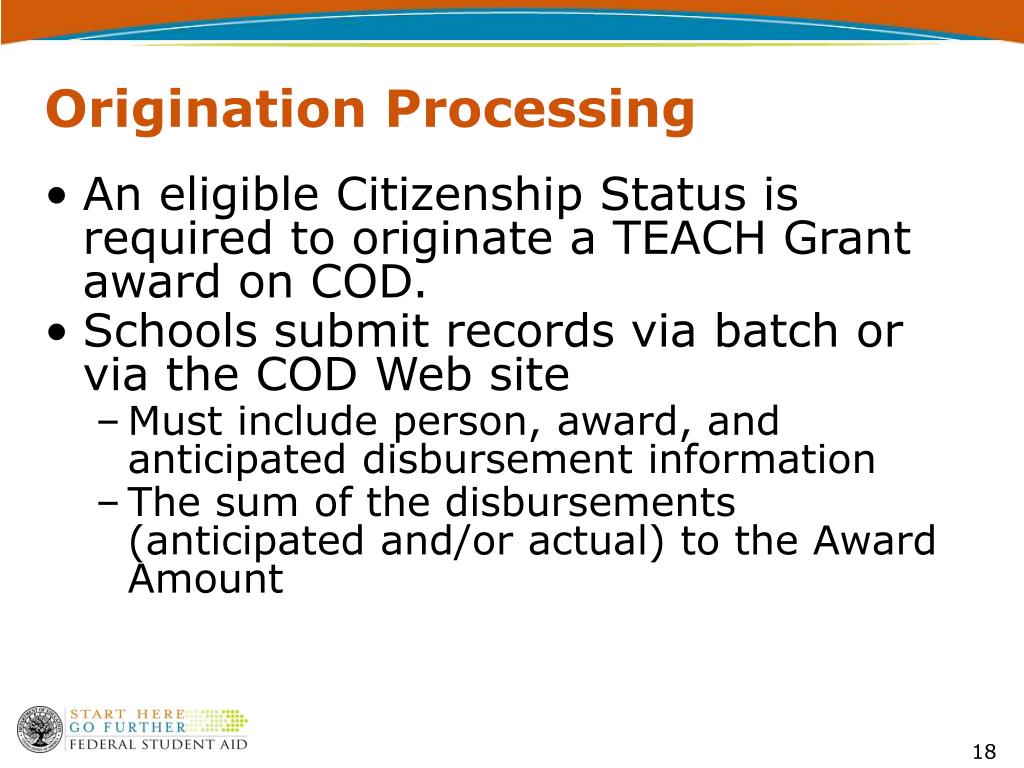 Origination Processing

• An eligible Citizenship Status is required to originate a TEACH Grant award on COD.
• Schools submit records via batch or via the COD Web site
– Must include person, award, and anticipated disbursement information
– The sum of the disbursements (anticipated and/or actual) to the Award Amount

START HERE
GO FURTHER
FEDERAL STUDENT AID

18